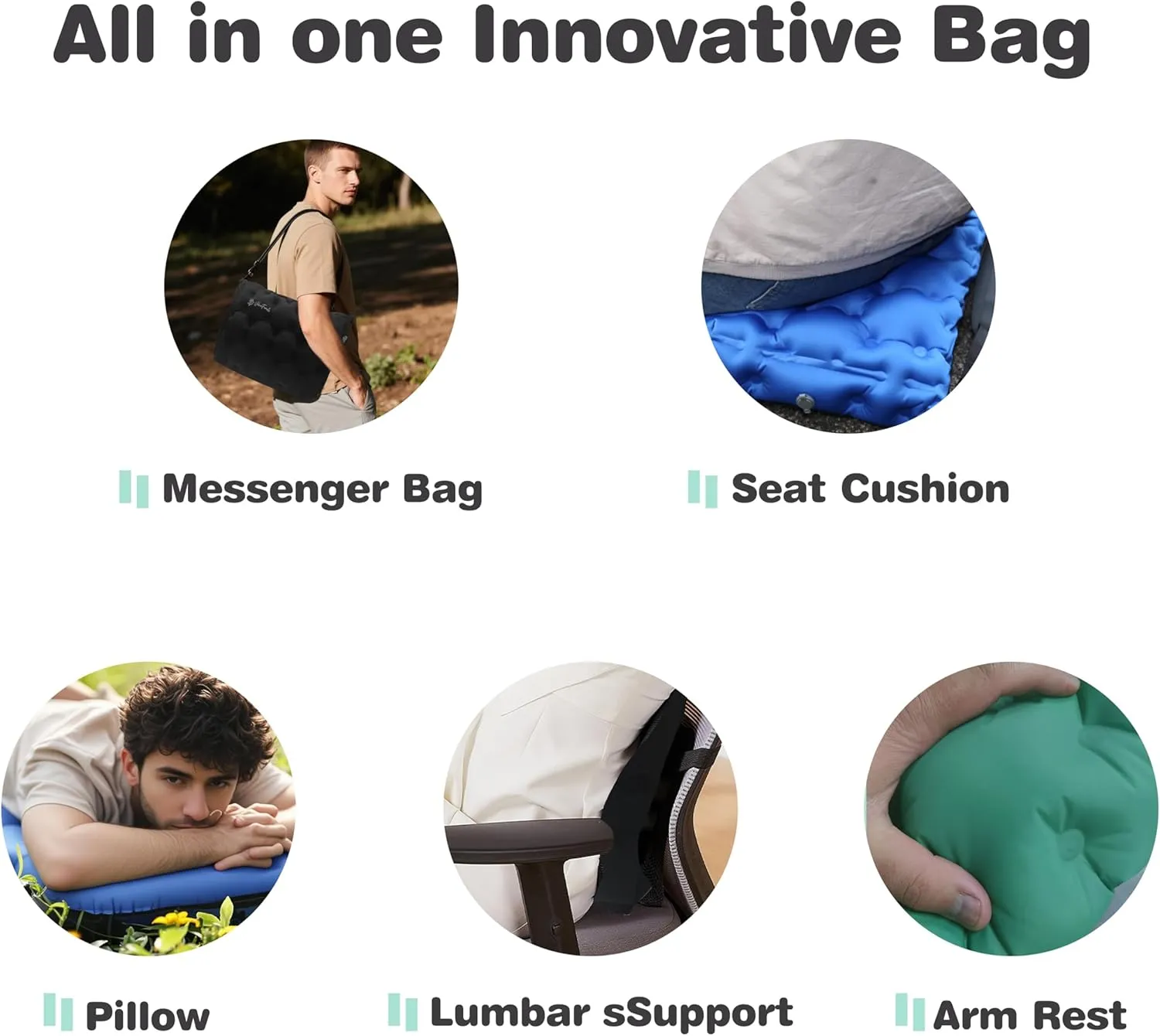 All in one Innovative Bag

Messenger Bag

Seat Cushion

Pillow

Lumbar sSupport

Arm Rest